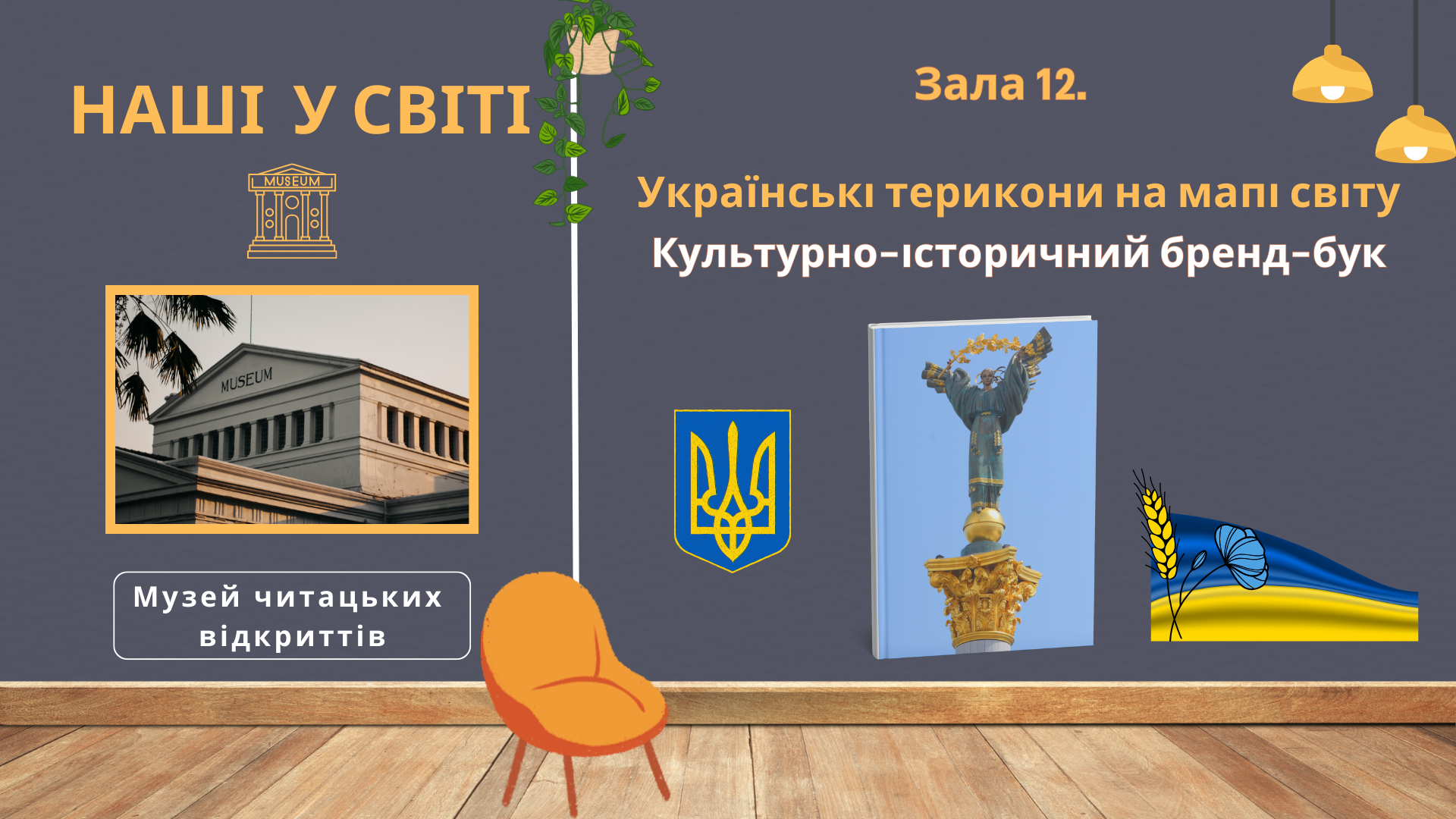 НАШІ У СВІТІ

MUSEUM

MUSEUM

Музей читацьких відкриттів

Зала 12.

Українські терикони на мапі світу

Культурно-історичний бренд-бук